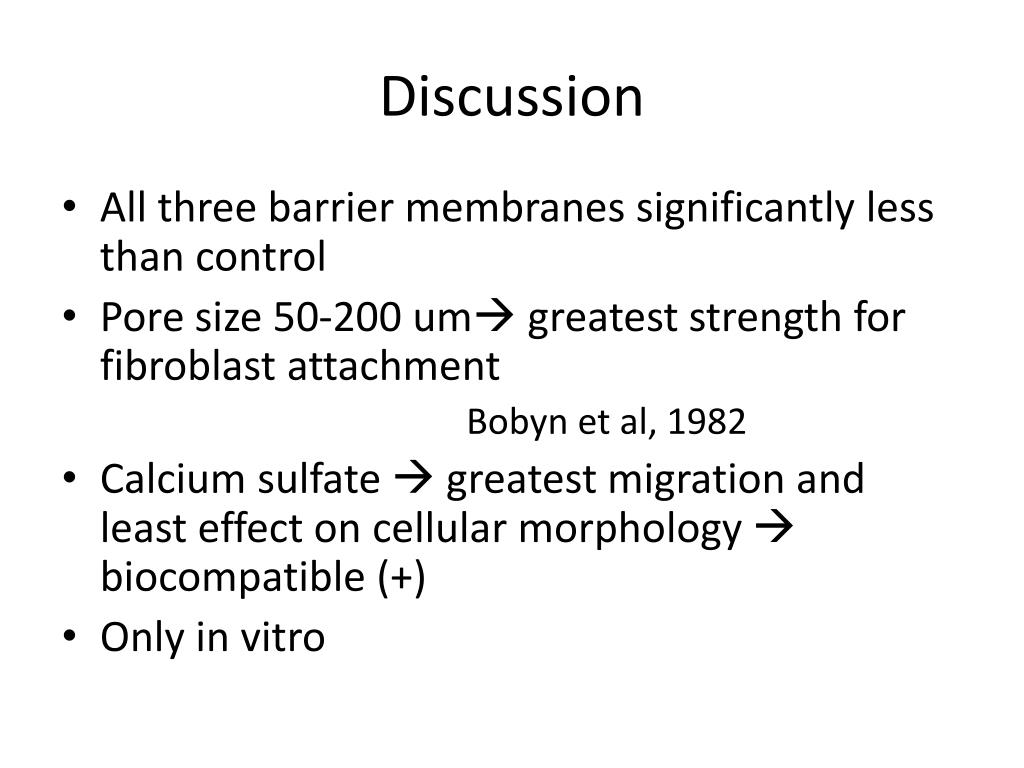 Discussion

• All three barrier membranes significantly less than control
• Pore size 50-200 um→ greatest strength for fibroblast attachment

Bobyn et al, 1982

• Calcium sulfate → greatest migration and least effect on cellular morphology → biocompatible (+)
• Only in vitro